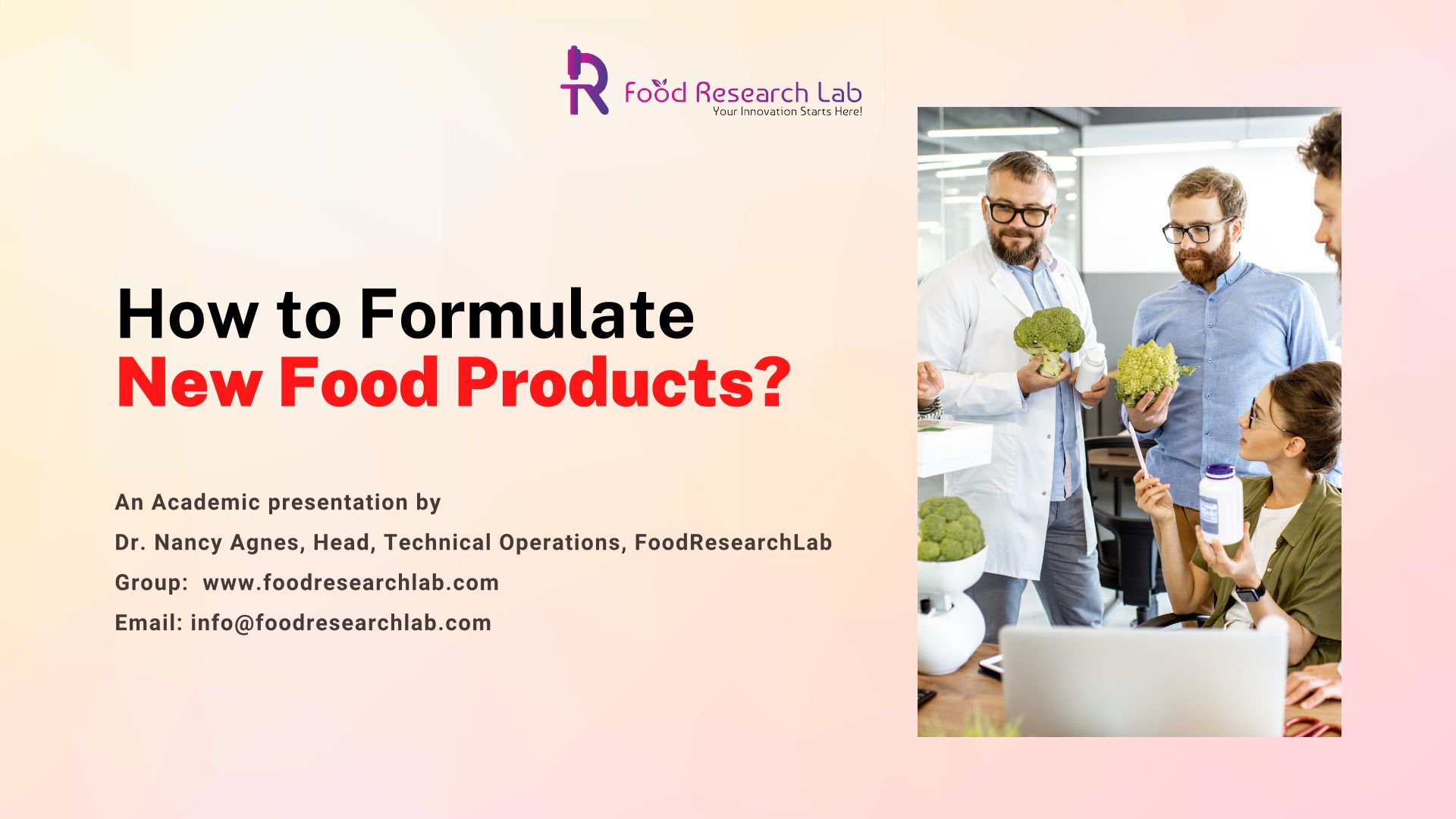 Food Research Lab
Your Innovation Starts Here!

How to Formulate
New Food Products?

An Academic presentation by
Dr. Nancy Agnes, Head, Technical Operations, FoodResearchLab
Group: www.foodresearchlab.com
Email: info@foodresearchlab.com